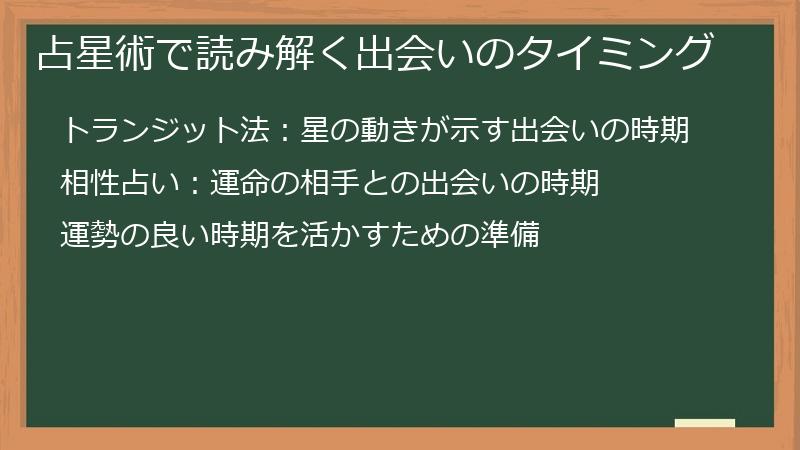 占星術で読み解く出会いのタイミング

トランジット法：星の動きが示す出会いの時期

相性占い：運命の相手との出会いの時期

運勢の良い時期を活かすための準備